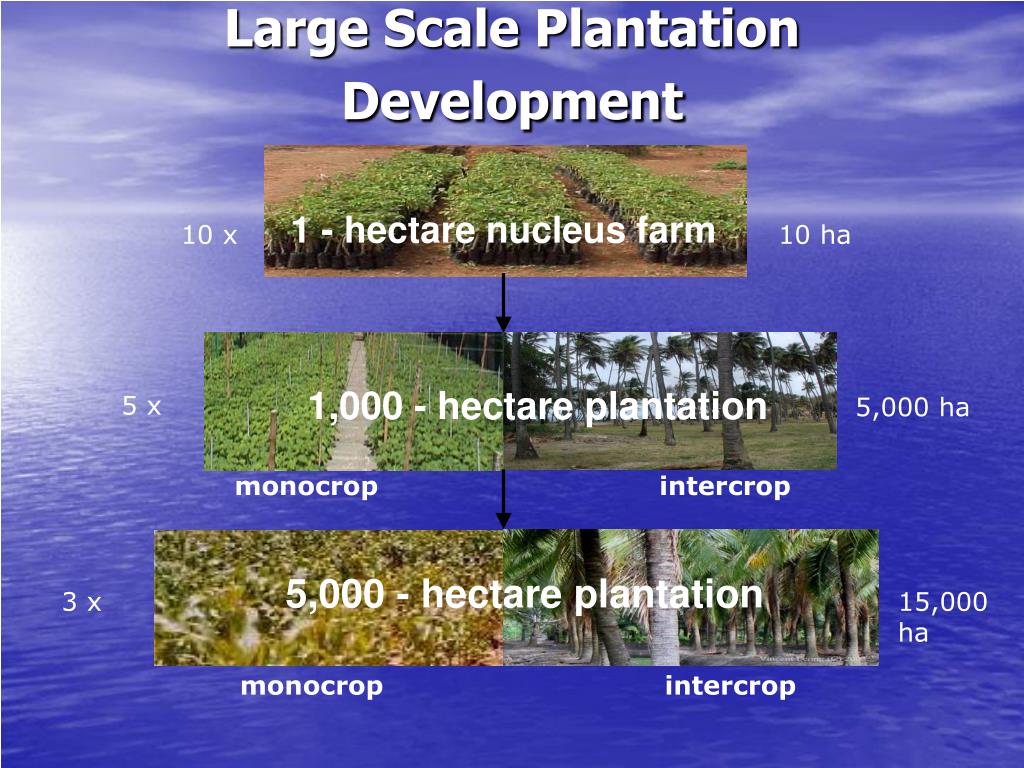 Large Scale Plantation Development

10 x

1 - hectare nucleus farm

10 ha

5 x

1,000 - hectare plantation

5,000 ha

monocrop

intercrop

3 x

5,000 - hectare plantation

15,000 ha

monocrop

intercrop